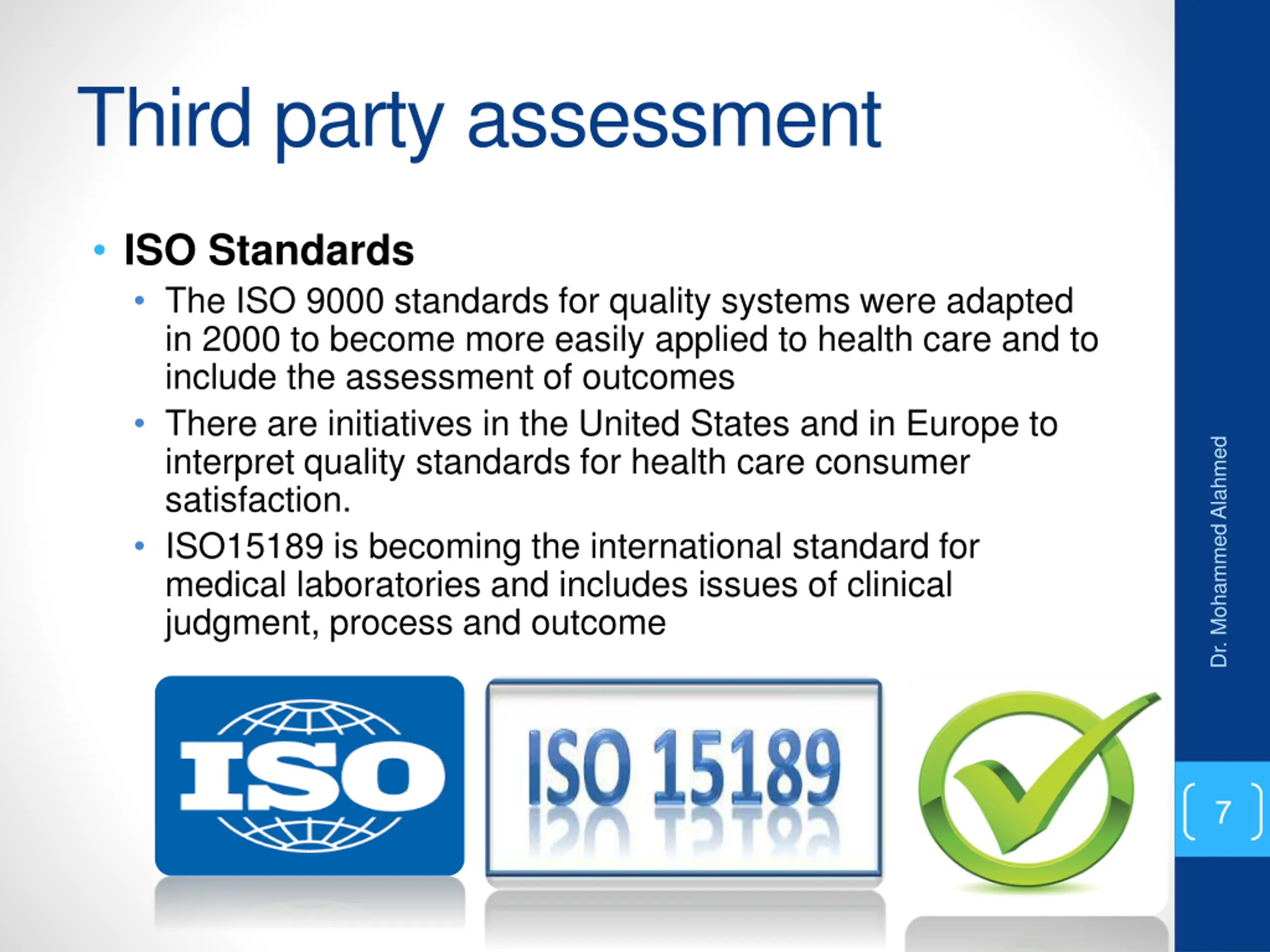 Third party assessment

• ISO Standards
  • The ISO 9000 standards for quality systems were adapted in 2000 to become more easily applied to health care and to include the assessment of outcomes
  • There are initiatives in the United States and in Europe to interpret quality standards for health care consumer satisfaction.
  • ISO15189 is becoming the international standard for medical laboratories and includes issues of clinical judgment, process and outcome

ISO

ISO 15189

Dr. Mohammed Alahmed

7